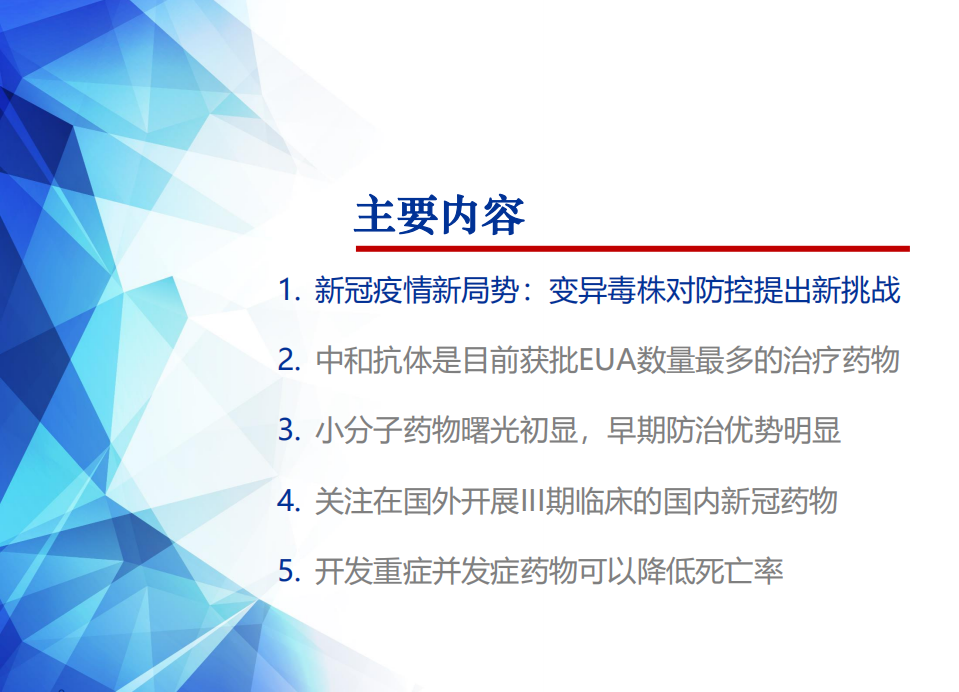 主要内容

1. 新冠疫情新局势：变异毒株对防控提出新挑战

2. 中和抗体是目前获批EUA数量最多的治疗药物

3. 小分子药物曙光初显，早期防治优势明显

4. 关注在国外开展III期临床的国内新冠药物

5. 开发重症并发症药物可以降低死亡率